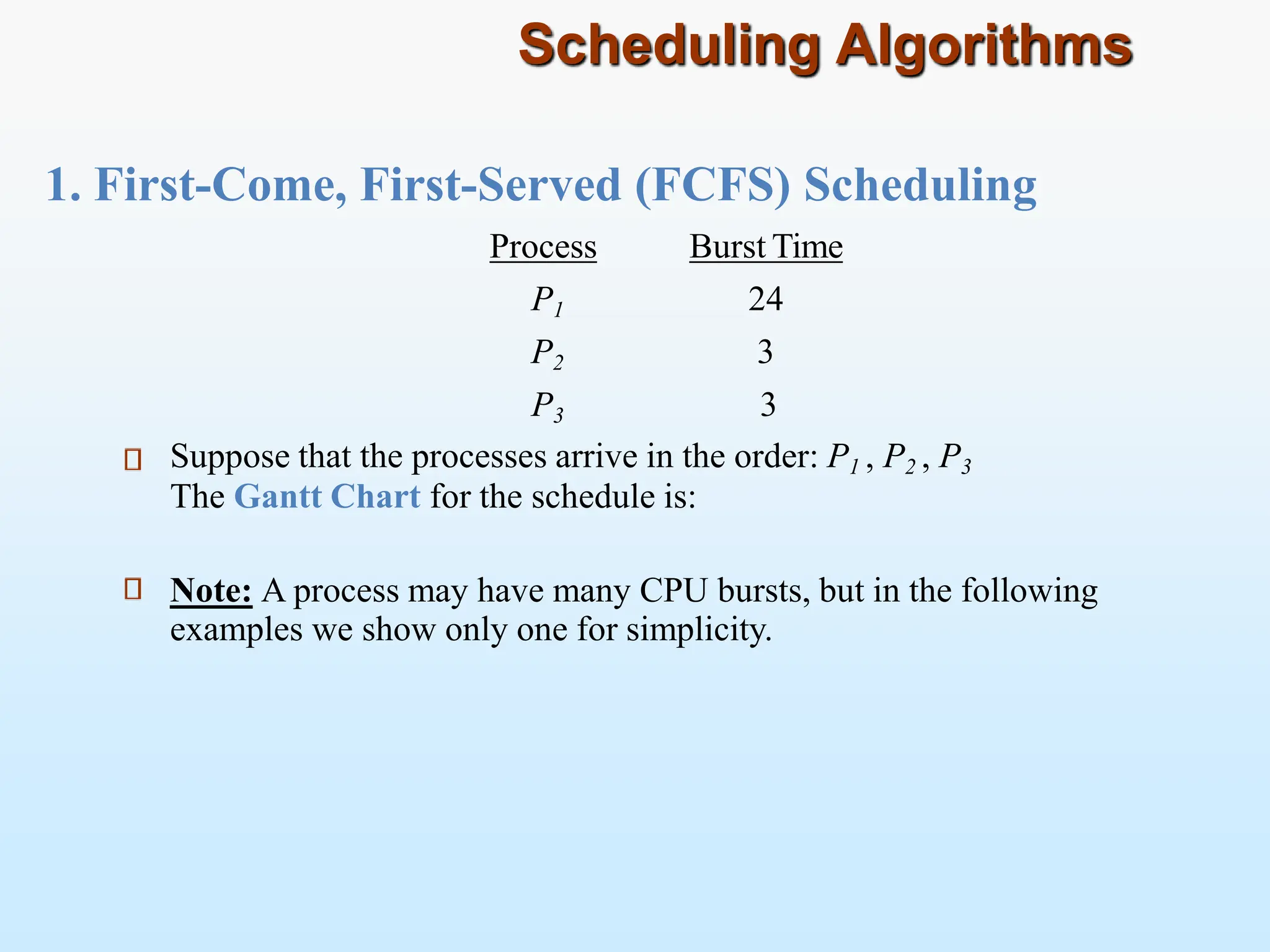 Scheduling Algorithms

1. First-Come, First-Served (FCFS) Scheduling

| Process | Burst Time |
|---|---|
| $P_1$ | 24 |
| $P_2$ | 3 |
| $P_3$ | 3 |

Suppose that the processes arrive in the order: $P_1$ , $P_2$ , $P_3$
The Gantt Chart for the schedule is:

Note: A process may have many CPU bursts, but in the following examples we show only one for simplicity.